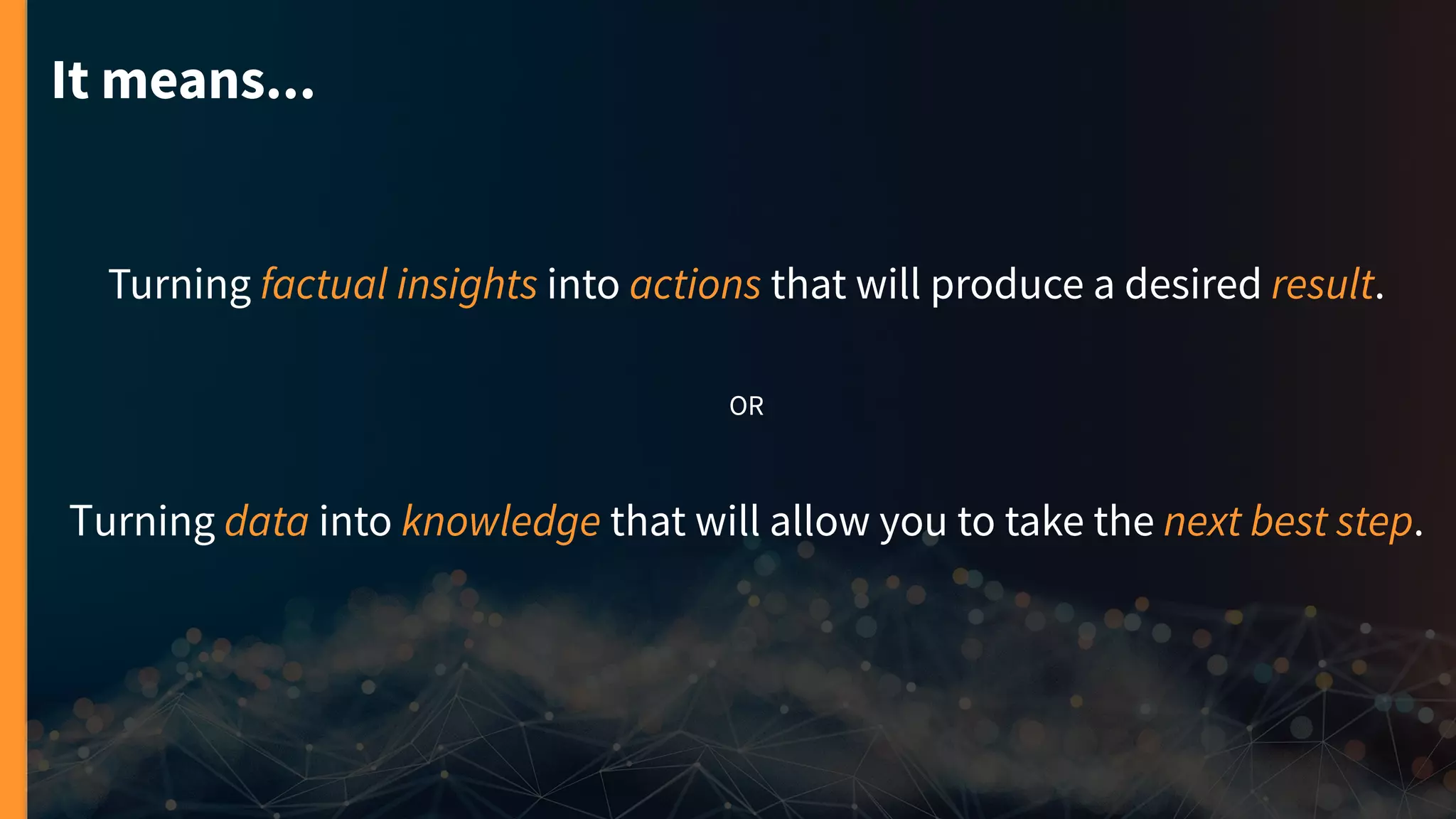 It means...

Turning factual insights into actions that will produce a desired result.

OR

Turning data into knowledge that will allow you to take the next best step.